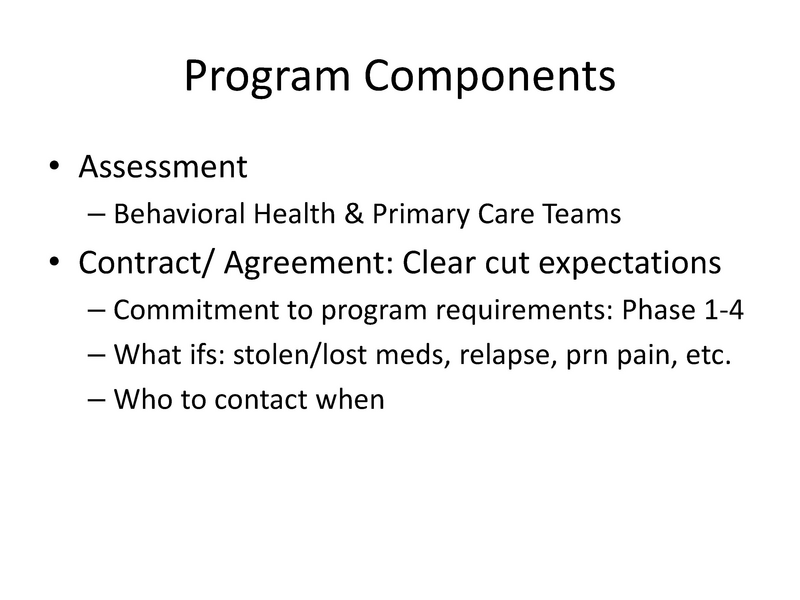 Program Components

• Assessment
– Behavioral Health & Primary Care Teams
• Contract/ Agreement: Clear cut expectations
– Commitment to program requirements: Phase 1-4
– What ifs: stolen/lost meds, relapse, prn pain, etc.
– Who to contact when